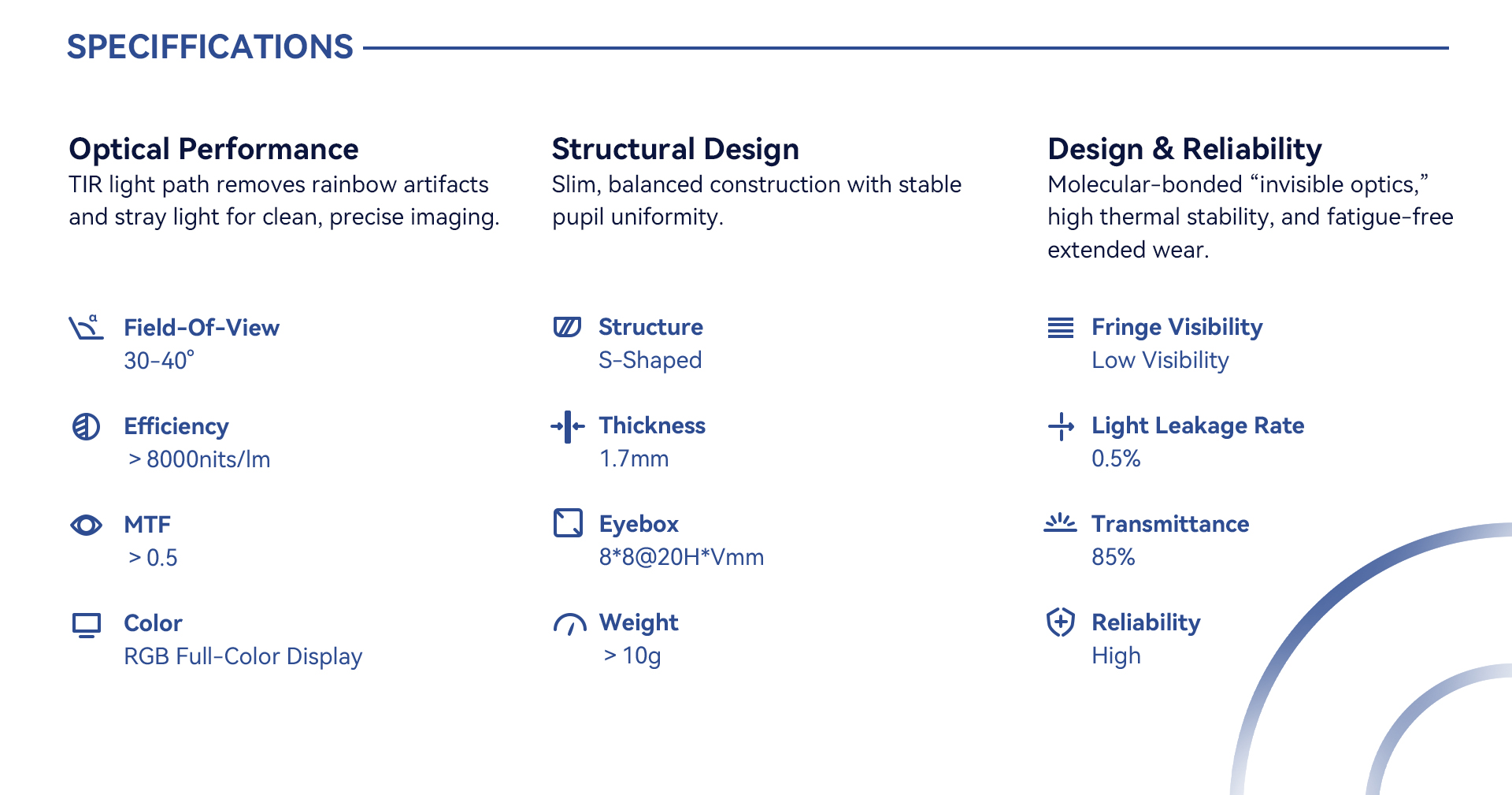 SPECIFFICATIONS

Optical Performance
TIR light path removes rainbow artifacts and stray light for clean, precise imaging.

Field-Of-View
30-40°

Efficiency
> 8000nits/lm

MTF
> 0.5

Color
RGB Full-Color Display

Structural Design
Slim, balanced construction with stable pupil uniformity.

Structure
S-Shaped

Thickness
1.7mm

Eyebox
8*8@20H*Vmm

Weight
> 10g

Design & Reliability
Molecular-bonded “invisible optics,” high thermal stability, and fatigue-free extended wear.

Fringe Visibility
Low Visibility

Light Leakage Rate
0.5%

Transmittance
85%

Reliability
High